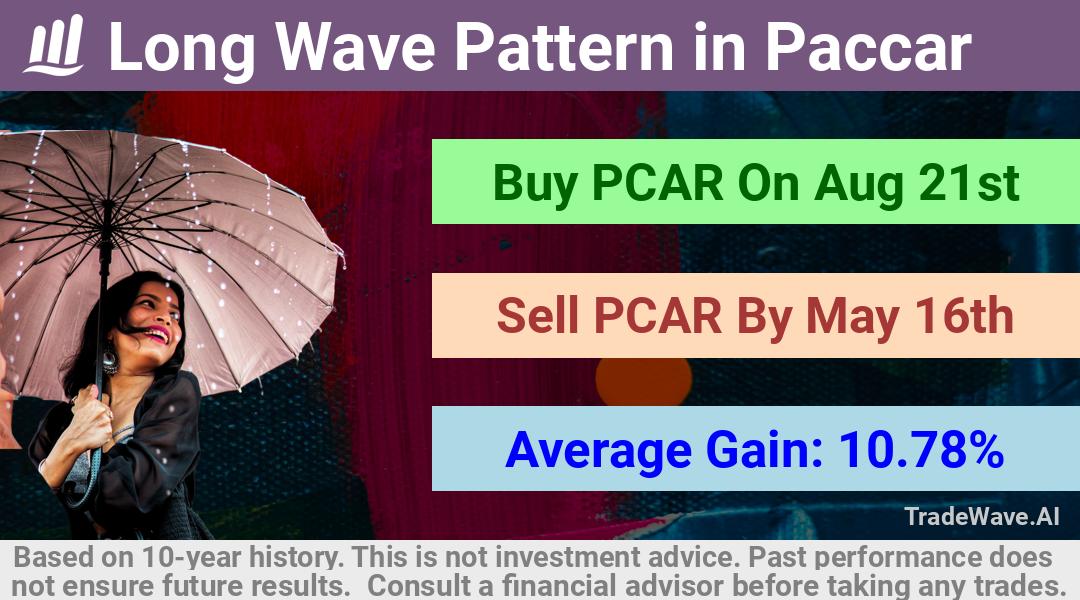 Long Wave Pattern in Paccar

Buy PCAR On Aug 21st

Sell PCAR By May 16th

Average Gain: 10.78%

TradeWave.AI

Based on 10-year history. This is not investment advice. Past performance does not ensure future results. Consult a financial advisor before taking any trades.